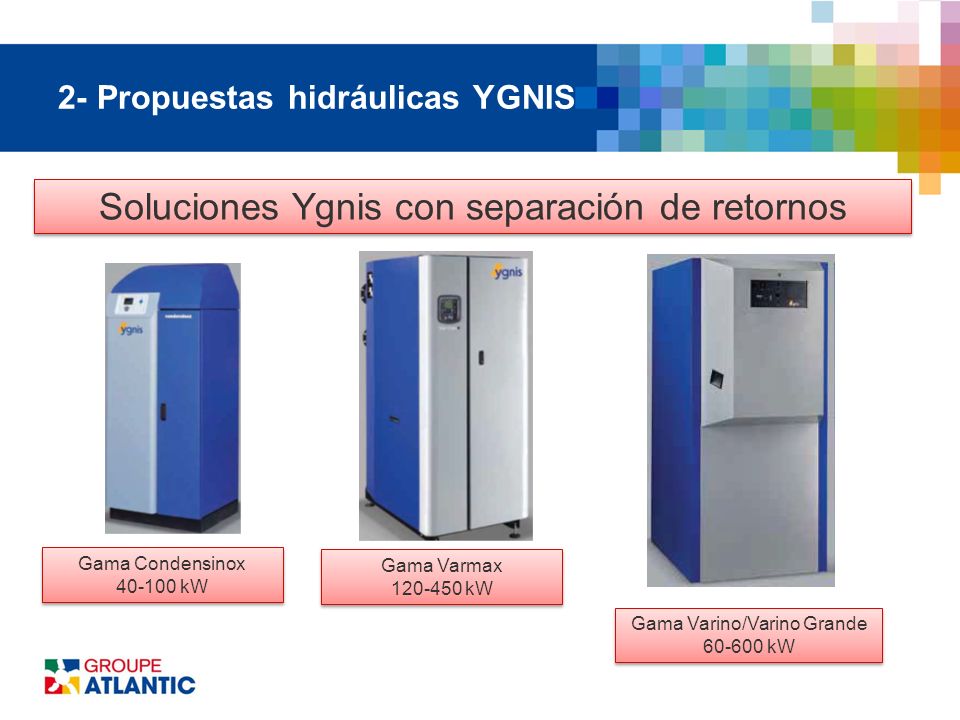 2- Propuestas hidráulicas YGNIS

Soluciones Ygnis con separación de retornos

ygnis

ygnis

Gama Condensinox
40-100 kW

Gama Varmax
120-450 kW

Gama Varino/Varino Grande
60-600 kW

GROUPE
ATLANTIC